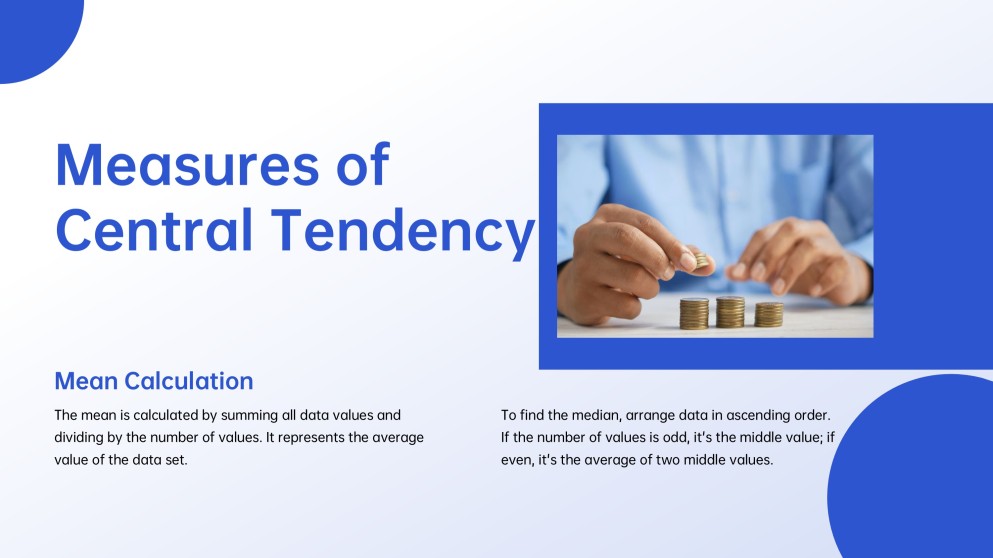 Measures of Central Tendency

Mean Calculation

The mean is calculated by summing all data values and dividing by the number of values. It represents the average value of the data set.

To find the median, arrange data in ascending order. If the number of values is odd, it's the middle value; if even, it's the average of two middle values.